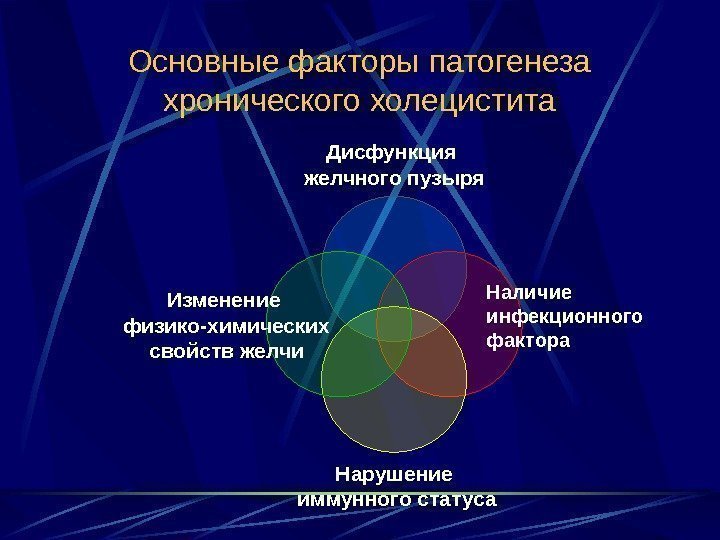 Основные факторы патогенеза хронического холецистита

Дисфункция желчного пузыря

Изменение физико-химических свойств желчи

Наличие инфекционного фактора

Нарушение иммунного статуса